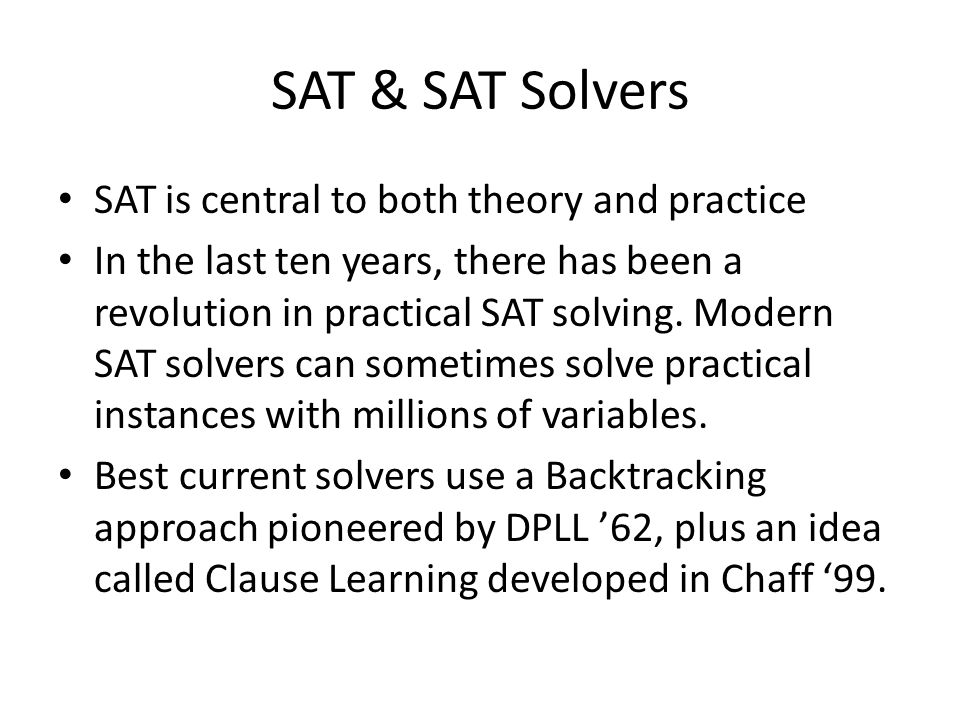 SAT & SAT Solvers

• SAT is central to both theory and practice
• In the last ten years, there has been a revolution in practical SAT solving. Modern SAT solvers can sometimes solve practical instances with millions of variables.
• Best current solvers use a Backtracking approach pioneered by DPLL ’62, plus an idea called Clause Learning developed in Chaff ‘99.